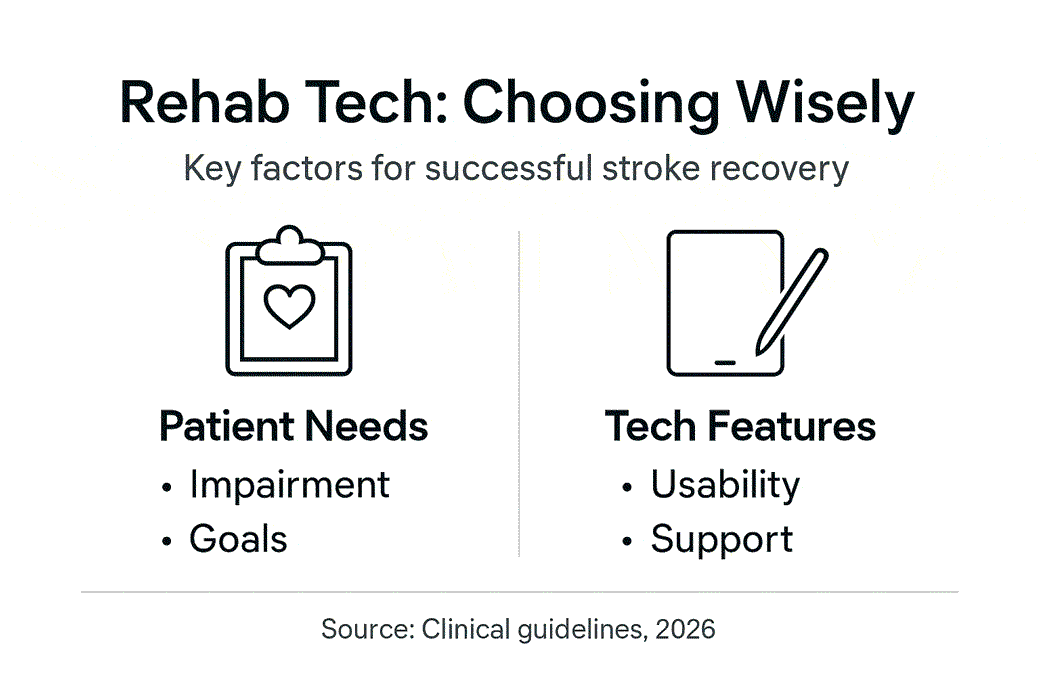 Rehab Tech: Choosing Wisely

Key factors for successful stroke recovery

Patient Needs
• Impairment
• Goals

Tech Features
• Usability
• Support

Source: Clinical guidelines, 2026